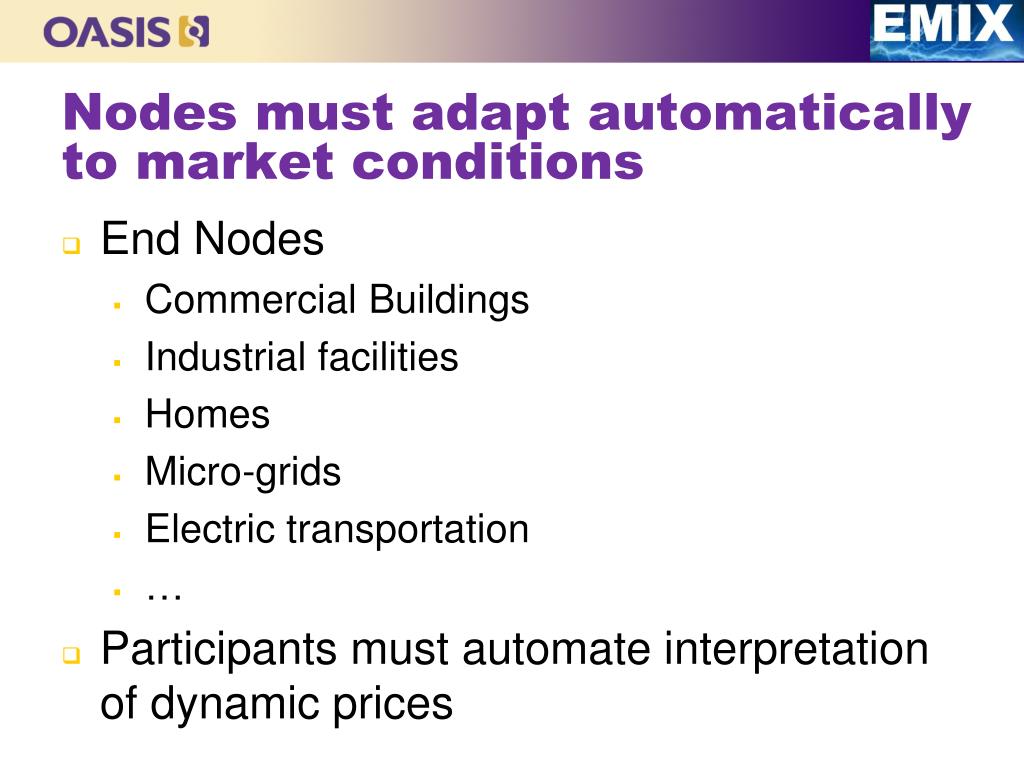 OASIS

EMIX

Nodes must adapt automatically to market conditions

End Nodes

Commercial Buildings

Industrial facilities

Homes

Micro-grids

Electric transportation

…

Participants must automate interpretation of dynamic prices